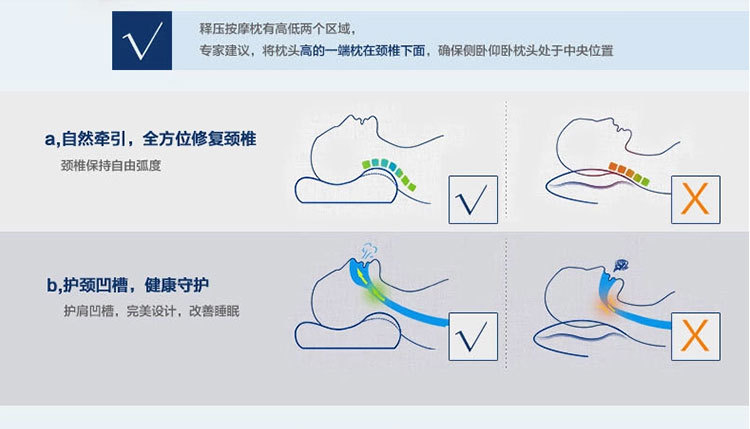 √

释压按摩枕有高低两个区域，
专家建议，将枕头高的一端枕在颈椎下面，确保侧卧仰卧枕头处于中央位置

a,自然牵引，全方位修复颈椎
颈椎保持自由弧度

√

X

b,护颈凹槽，健康守护
护肩凹槽，完美设计，改善睡眠

√

X